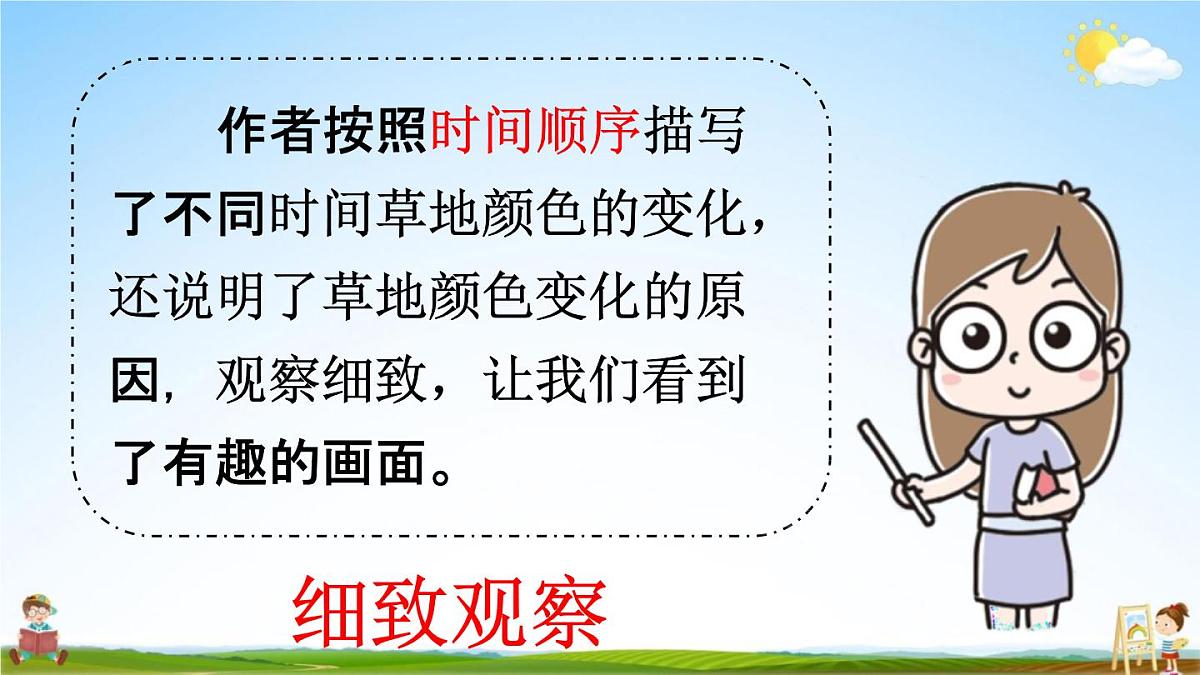 作者按照时间顺序描写了不同时间草地颜色的变化，还说明了草地颜色变化的原因，观察细致，让我们看到了有趣的画面。

细致观察